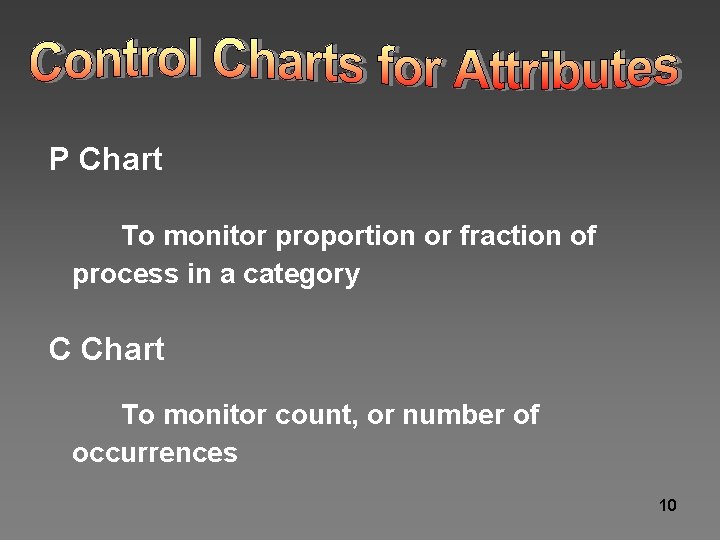 Control Charts for Attributes

P Chart

To monitor proportion or fraction of process in a category

C Chart

To monitor count, or number of occurrences

10